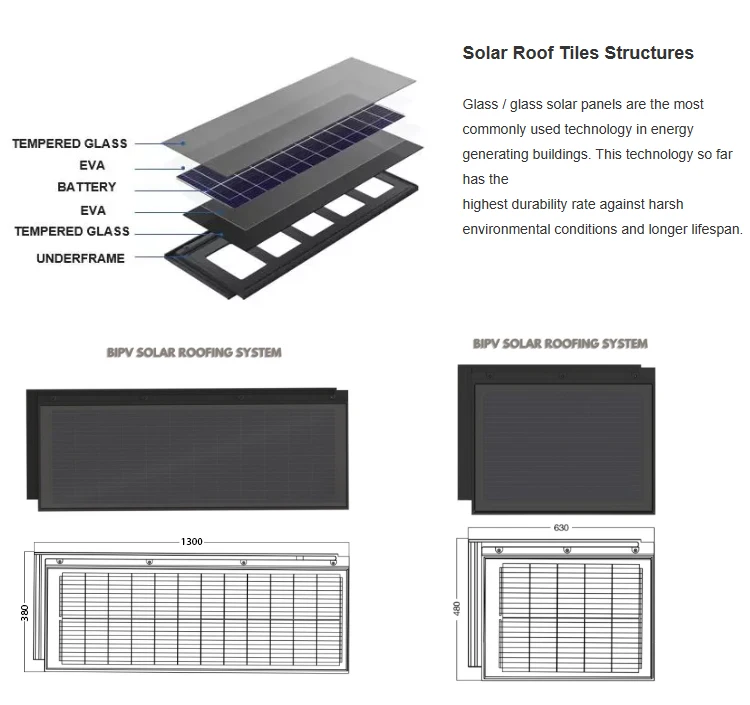 TEMPERED GLASS
EVA
BATTERY
EVA
TEMPERED GLASS
UNDERFRAME

Solar Roof Tiles Structures

Glass / glass solar panels are the most commonly used technology in energy generating buildings. This technology so far has the
highest durability rate against harsh environmental conditions and longer lifespan.

BIPV SOLAR ROOFING SYSTEM

1300

380

BIPV SOLAR ROOFING SYSTEM

630

480